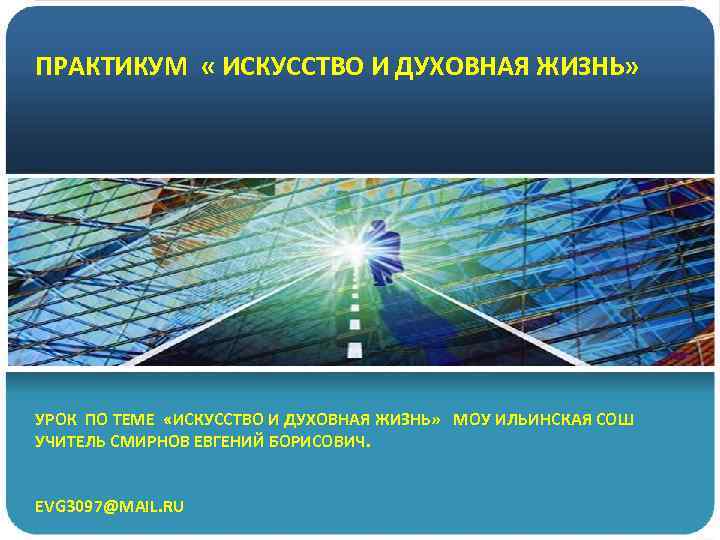 ПРАКТИКУМ « ИСКУССТВО И ДУХОВНАЯ ЖИЗНЬ»

УРОК ПО ТЕМЕ «ИСКУССТВО И ДУХОВНАЯ ЖИЗНЬ» МОУ ИЛЬИНСКАЯ СОШ УЧИТЕЛЬ СМИРНОВ ЕВГЕНИЙ БОРИСОВИЧ.

EVG3097@MAIL.RU